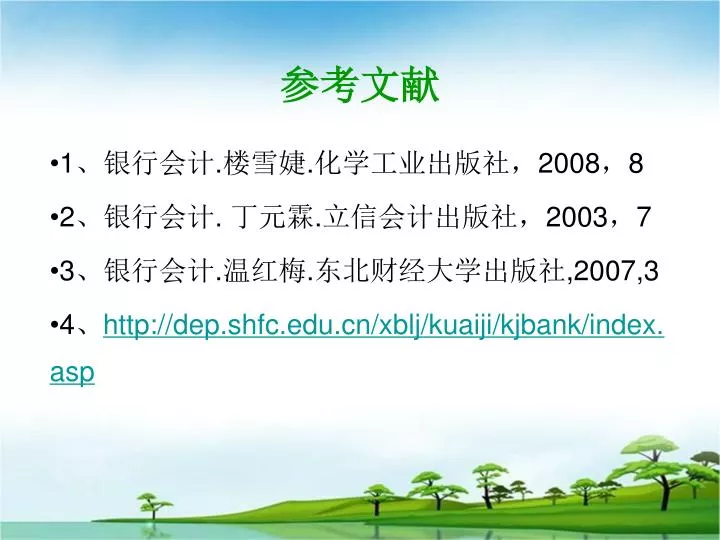 参考文献

•1、银行会计.楼雪婕.化学工业出版社，2008，8

•2、银行会计. 丁元霖.立信会计出版社，2003，7

•3、银行会计.温红梅.东北财经大学出版社,2007,3

•4、http://dep.shfc.edu.cn/xblj/kuaiji/kjbank/index.asp